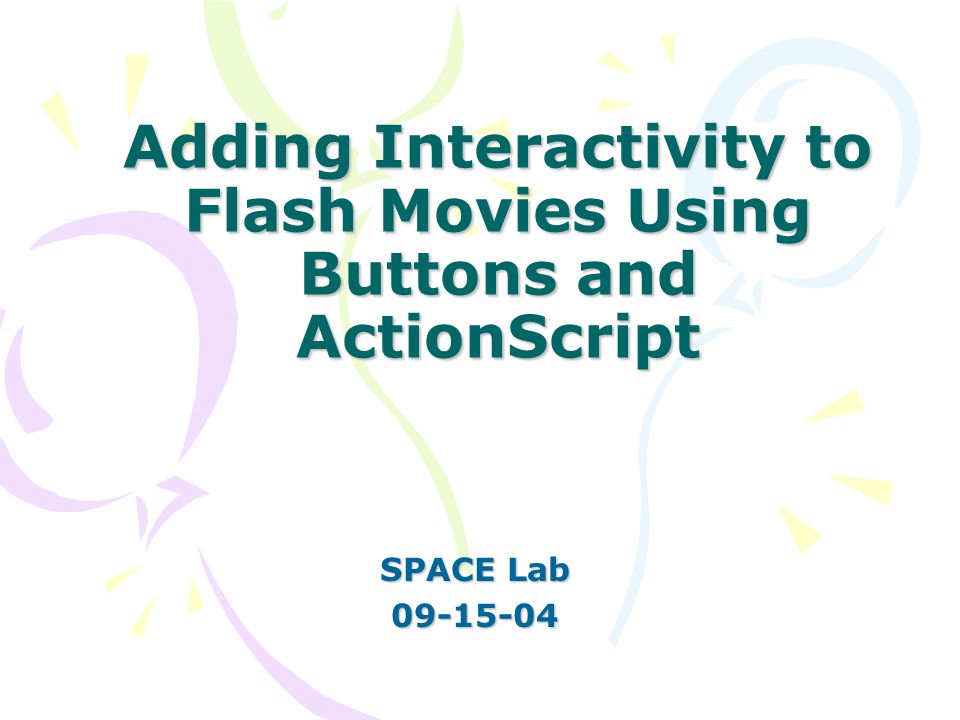 Adding Interactivity to Flash Movies Using Buttons and ActionScript

SPACE Lab
09-15-04